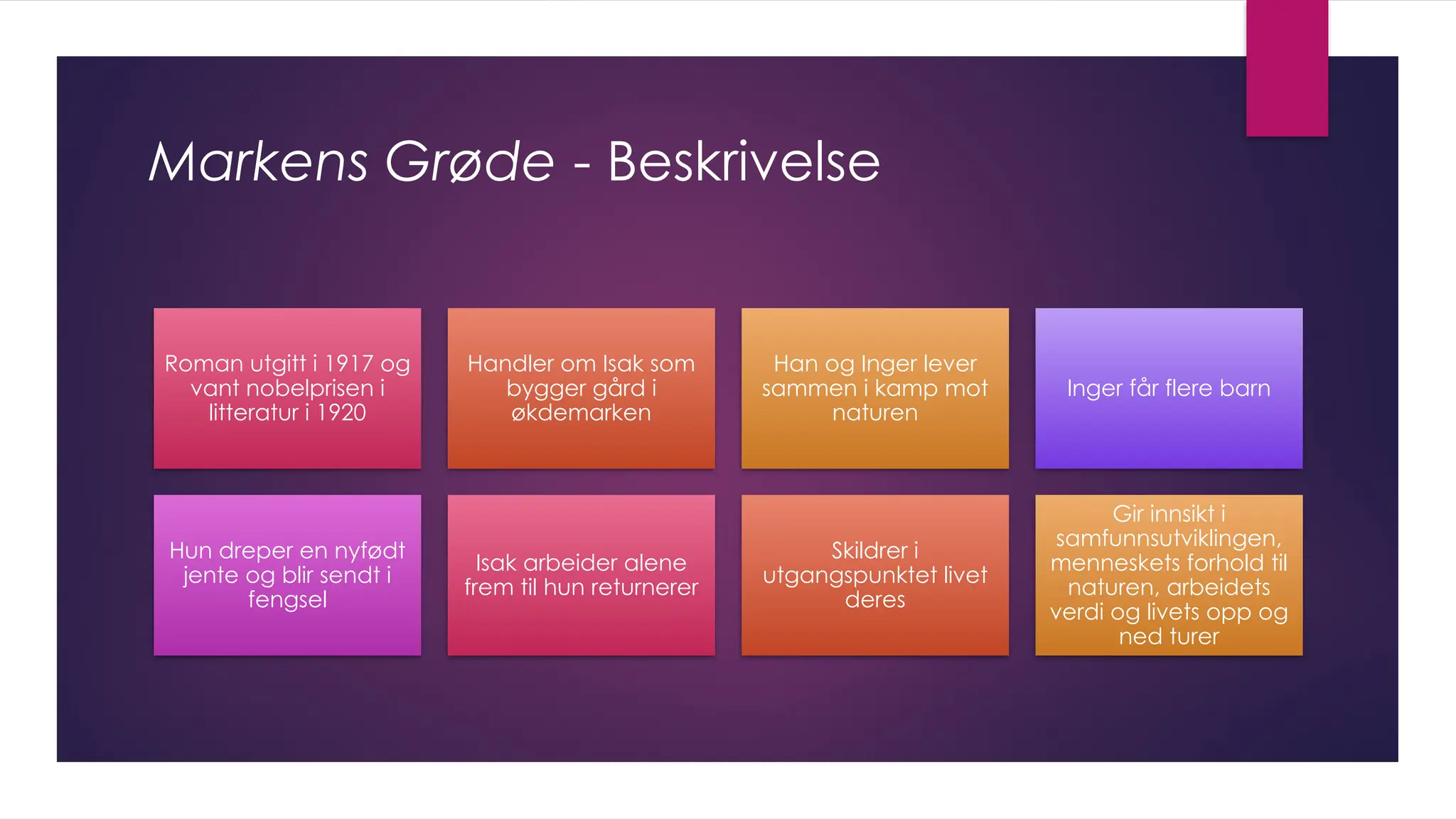 Markens Grøde - Beskrivelse

Roman utgitt i 1917 og vant nobelprisen i litteratur i 1920

Handler om Isak som bygger gård i økdemarken

Han og Inger lever sammen i kamp mot naturen

Inger får flere barn

Hun dreper en nyfødt jente og blir sendt i fengsel

Isak arbeider alene frem til hun returnerer

Skildrer i utgangspunktet livet deres

Gir innsikt i samfunnsutviklingen, menneskets forhold til naturen, arbeidets verdi og livets opp og ned turer